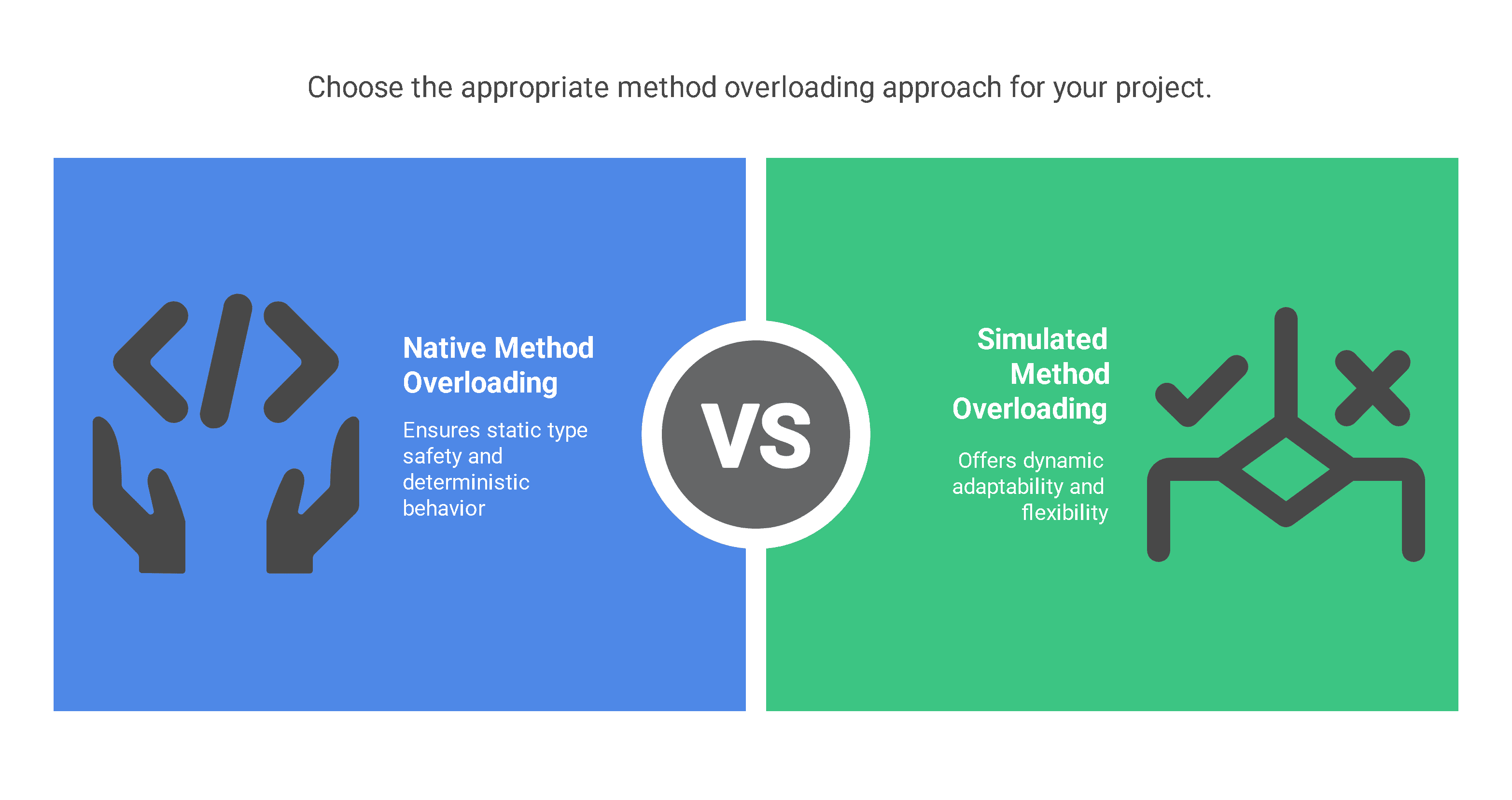 Choose the appropriate method overloading approach for your project.

Native Method Overloading

Ensures static type safety and deterministic behavior

VS

Simulated Method Overloading

Offers dynamic adaptability and flexibility